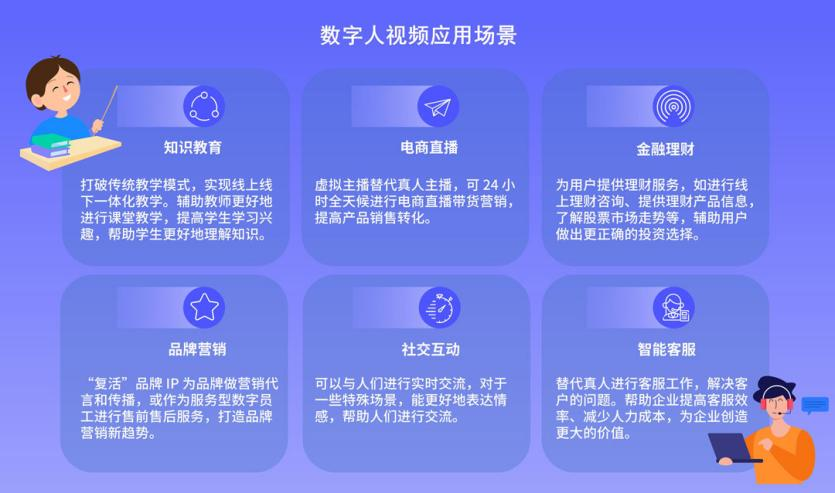 数字人视频应用场景

知识教育

打破传统教学模式，实现线上线下一体化教学。辅助教师更好地进行课堂教学，提高学生学习兴趣，帮助学生更好地理解知识。

电商直播

虚拟主播替代真人主播，可 24 小时全天候进行电商直播带货营销，提高产品销售转化。

金融理财

为用户提供理财服务，如进行线上理财咨询、提供理财产品信息，了解股票市场走势等，辅助用户做出更正确的投资选择。

品牌营销

“复活”品牌 IP 为品牌做营销代言和传播，或作为服务型数字员工进行售前售后服务，打造品牌营销新趋势。

社交互动

可以与人们进行实时交流，对于一些特殊场景，能更好地表达情感，帮助人们进行交流。

智能客服

替代真人进行客服工作，解决客户的问题。帮助企业提高客服效率、减少人力成本，为企业创造更大的价值。